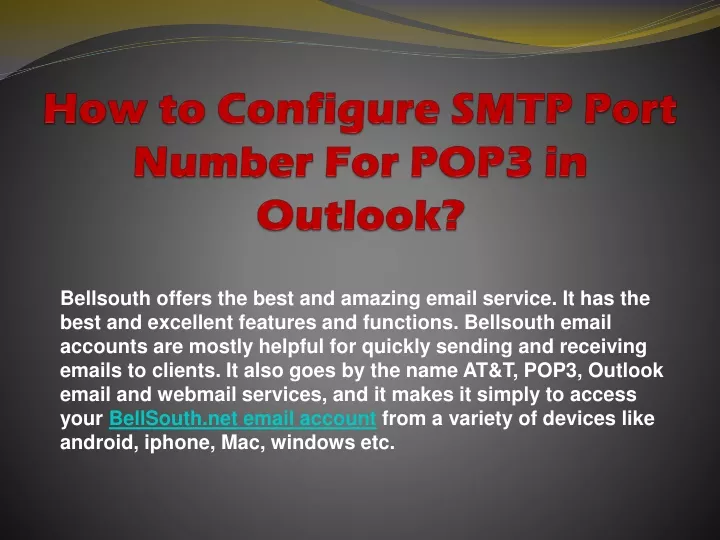 How to Configure SMTP Port Number For POP3 in Outlook?

Bellsouth offers the best and amazing email service. It has the best and excellent features and functions. Bellsouth email accounts are mostly helpful for quickly sending and receiving emails to clients. It also goes by the name AT&T, POP3, Outlook email and webmail services, and it makes it simply to access your BellSouth.net email account from a variety of devices like android, iphone, Mac, windows etc.